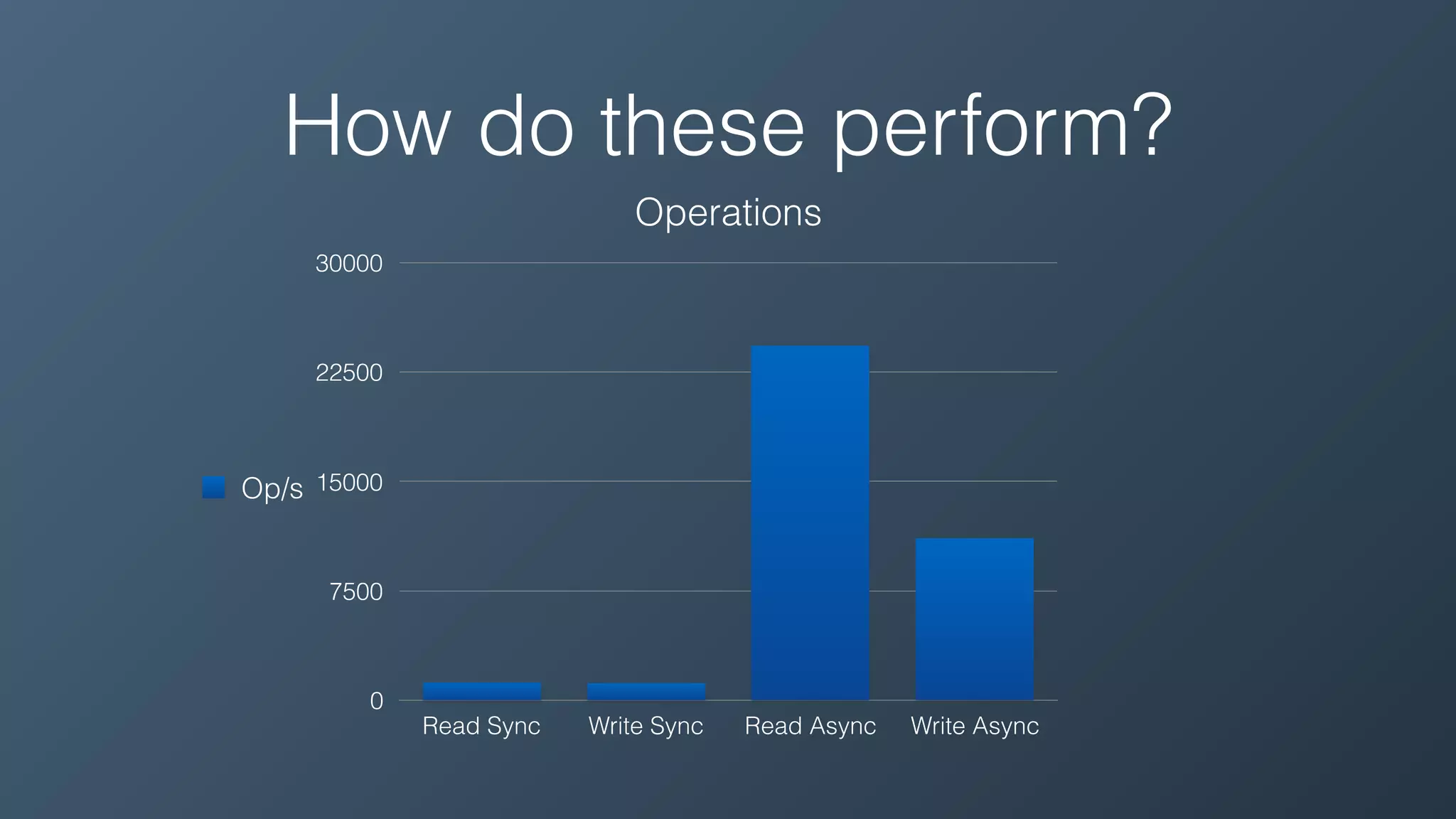 How do these perform?

Operations

30000
22500
15000
7500
0

Op/s

Read Sync
Write Sync
Read Async
Write Async